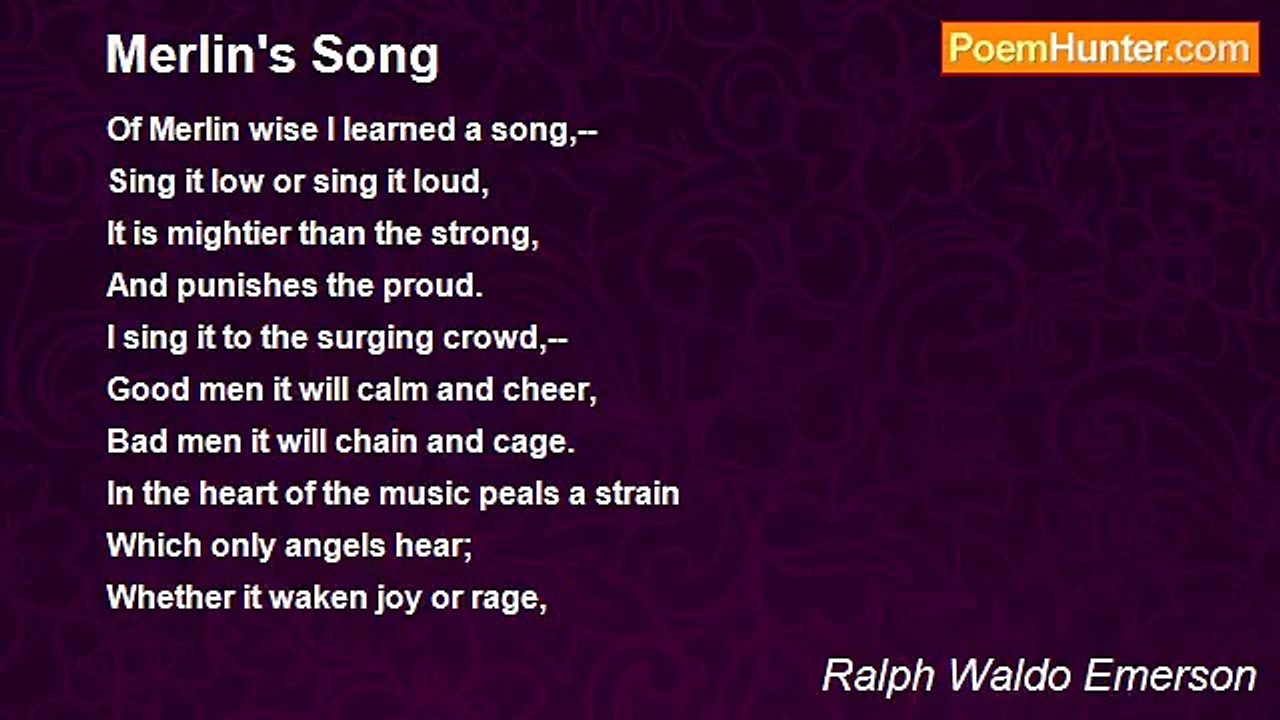 Merlin's Song

PoemHunter.com

Of Merlin wise I learned a song,--
Sing it low or sing it loud,
It is mightier than the strong,
And punishes the proud.
I sing it to the surging crowd,--
Good men it will calm and cheer,
Bad men it will chain and cage.
In the heart of the music peals a strain
Which only angels hear;
Whether it waken joy or rage,

Ralph Waldo Emerson